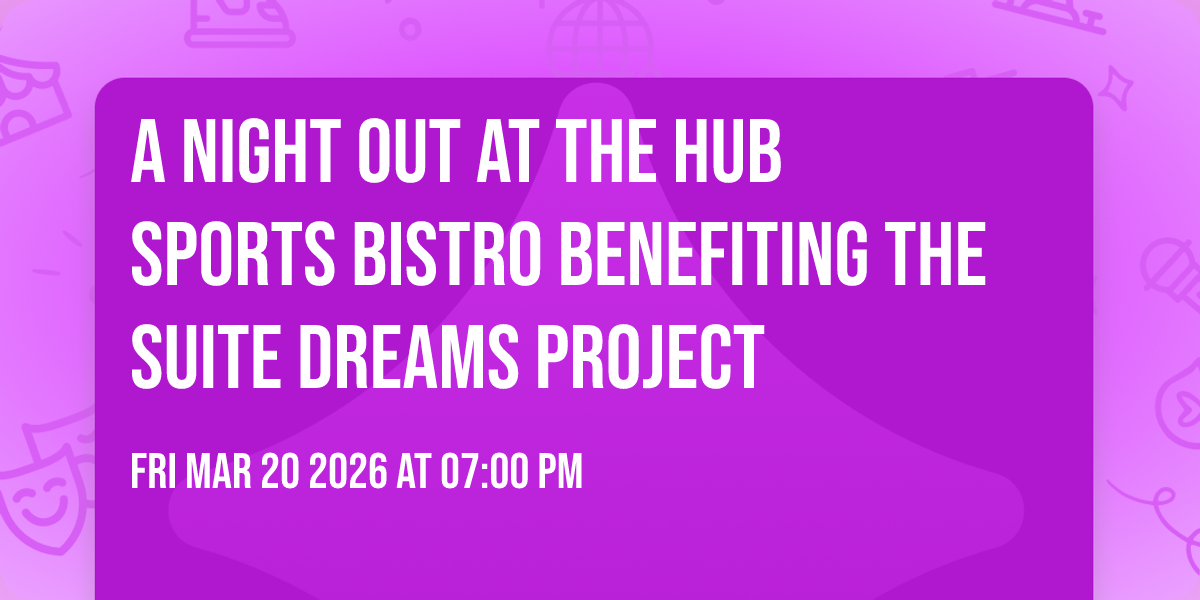 A NIGHT OUT AT THE HUB SPORTS BISTRO BENEFITING THE SUITE DREAMS PROJECT

FRI MAR 20 2026 AT 07:00 PM